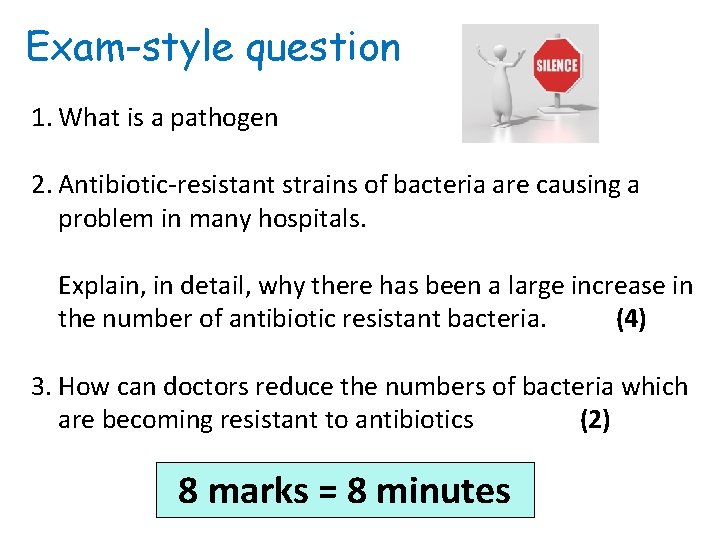 Exam-style question

SILENCE

1. What is a pathogen

2. Antibiotic-resistant strains of bacteria are causing a problem in many hospitals.

Explain, in detail, why there has been a large increase in the number of antibiotic resistant bacteria. (4)

3. How can doctors reduce the numbers of bacteria which are becoming resistant to antibiotics (2)

8 marks = 8 minutes